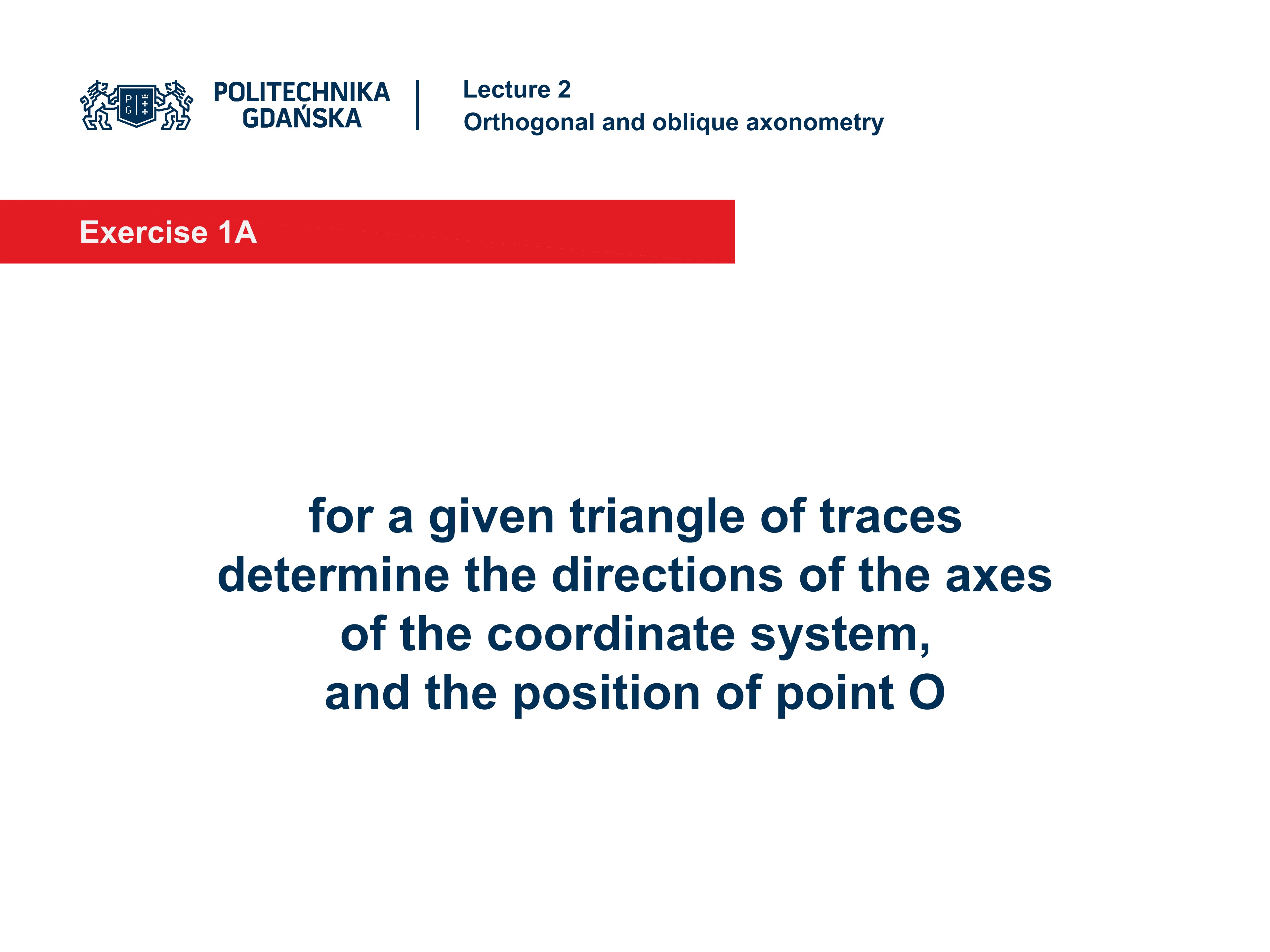 P G

POLITECHNIKA GDAŃSKA

Lecture 2
Orthogonal and oblique axonometry

Exercise 1A

for a given triangle of traces determine the directions of the axes of the coordinate system, and the position of point O